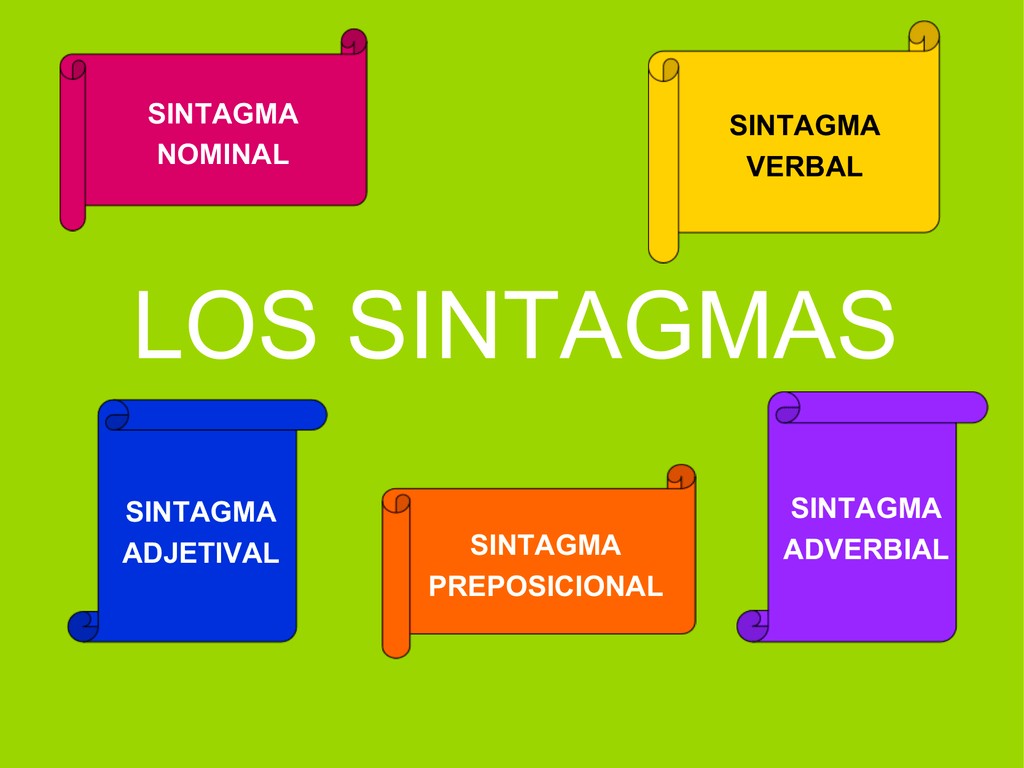 SINTAGMA NOMINAL

SINTAGMA VERBAL

LOS SINTAGMAS

SINTAGMA ADJETIVAL

SINTAGMA PREPOSICIONAL

SINTAGMA ADVERBIAL